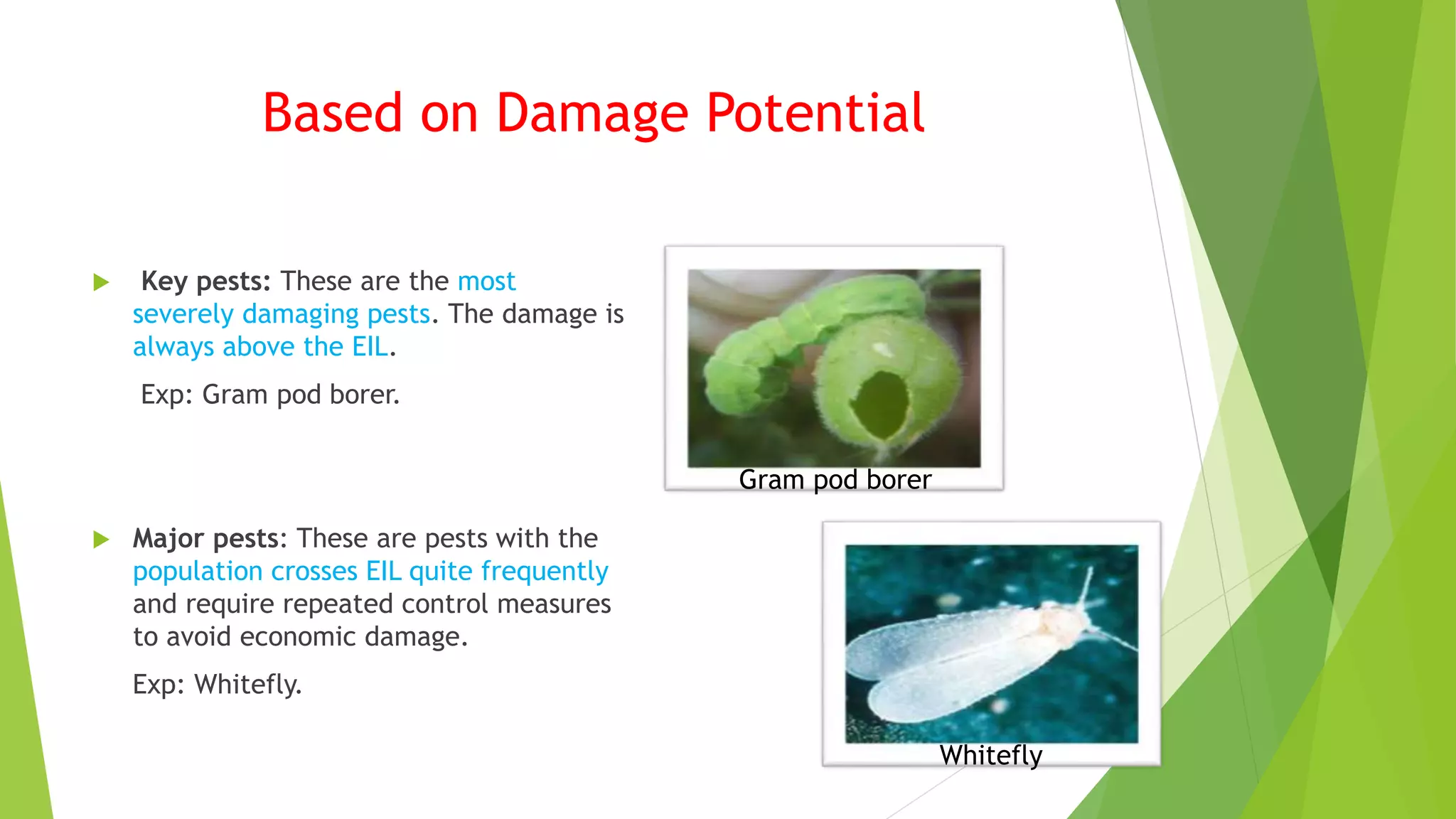 Based on Damage Potential

Key pests: These are the most severely damaging pests. The damage is always above the EIL.

Exp: Gram pod borer.

Gram pod borer

Major pests: These are pests with the population crosses EIL quite frequently and require repeated control measures to avoid economic damage.

Exp: Whitefly.

Whitefly